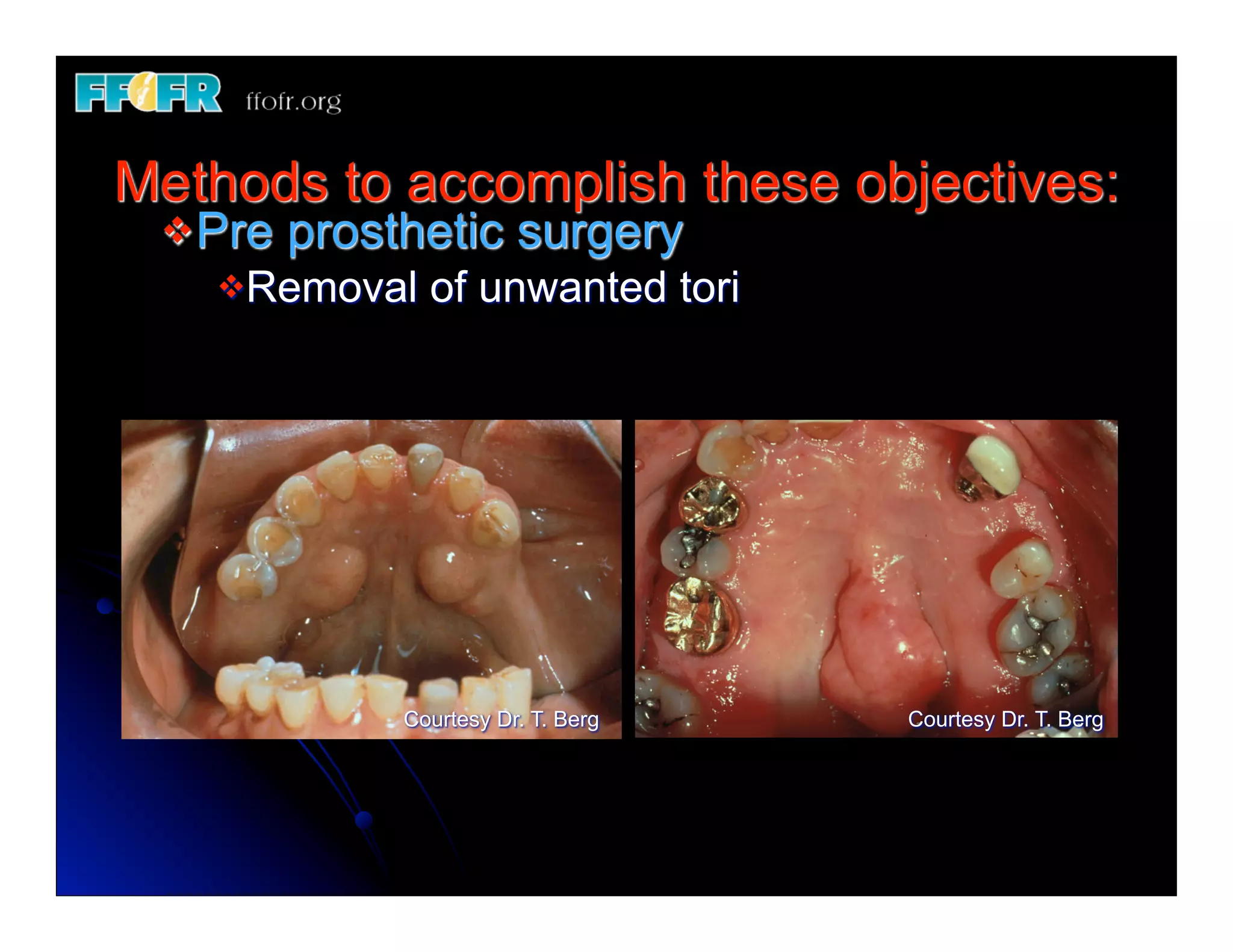 FFOFR ffofr.org

Methods to accomplish these objectives:

❖ Pre prosthetic surgery

❖ Removal of unwanted tori

Courtesy Dr. T. Berg

Courtesy Dr. T. Berg